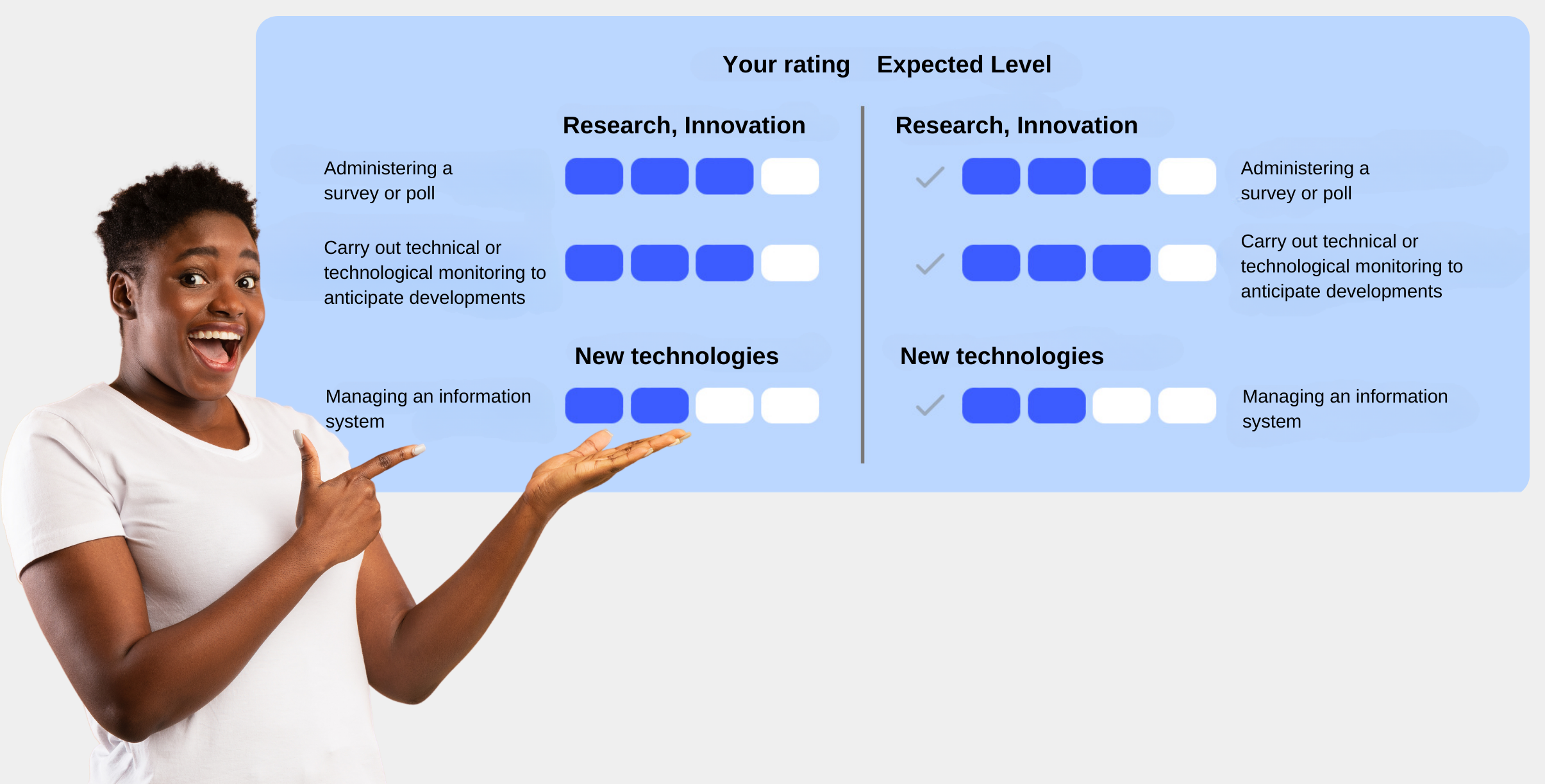 Your rating Expected Level

Research, Innovation

Administering a survey or poll

Carry out technical or technological monitoring to anticipate developments

New technologies

Managing an information system

Research, Innovation

Administering a survey or poll

Carry out technical or technological monitoring to anticipate developments

New technologies

Managing an information system